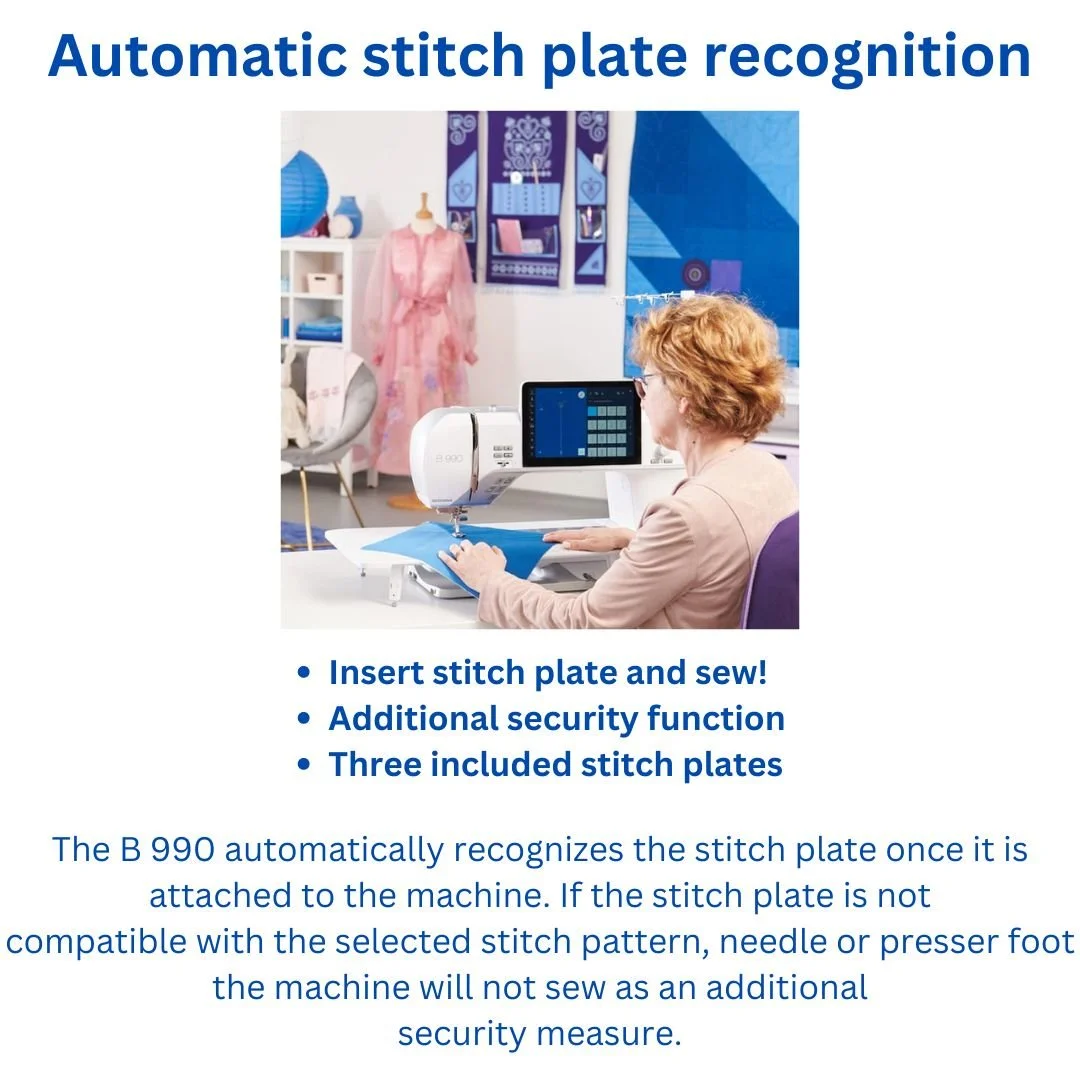 Automatic stitch plate recognition

B 990

- Insert stitch plate and sew!
- Additional security function
- Three included stitch plates

The B 990 automatically recognizes the stitch plate once it is attached to the machine. If the stitch plate is not compatible with the selected stitch pattern, needle or presser foot the machine will not sew as an additional security measure.